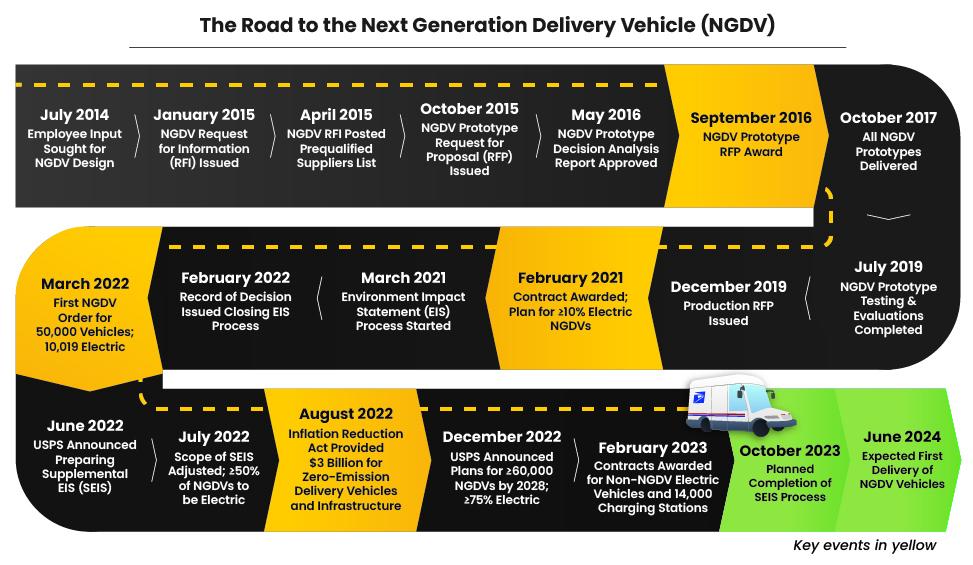 The Road to the Next Generation Delivery Vehicle (NGDV)

July 2014
Employee Input Sought for NGDV Design

January 2015
NGDV Request for Information (RFI) Issued

April 2015
NGDV RFI Posted Prequalified Suppliers List

October 2015
NGDV Prototype Request for Proposal (RFP) Issued

May 2016
NGDV Prototype Decision Analysis Report Approved

September 2016
NGDV Prototype RFP Award

October 2017
All NGDV Prototypes Delivered

July 2019
NGDV Prototype Testing & Evaluations Completed

December 2019
Production RFP Issued

February 2021
Contract Awarded; Plan for ≥10% Electric NGDVs

March 2021
Environment Impact Statement (EIS) Process Started

February 2022
Record of Decision Issued Closing EIS Process

March 2022
First NGDV Order for 50,000 Vehicles; 10,019 Electric

June 2022
USPS Announced Preparing Supplemental EIS (SEIS)

July 2022
Scope of SEIS Adjusted; ≥50% of NGDVs to be Electric

August 2022
Inflation Reduction Act Provided $3 Billion for Zero-Emission Delivery Vehicles and Infrastructure

December 2022
USPS Announced Plans for ≥60,000 NGDVs by 2028; ≥75% Electric

February 2023
Contracts Awarded for Non-NGDV Electric Vehicles and 14,000 Charging Stations

October 2023
Planned Completion of SEIS Process

June 2024
Expected First Delivery of NGDV Vehicles

Key events in yellow